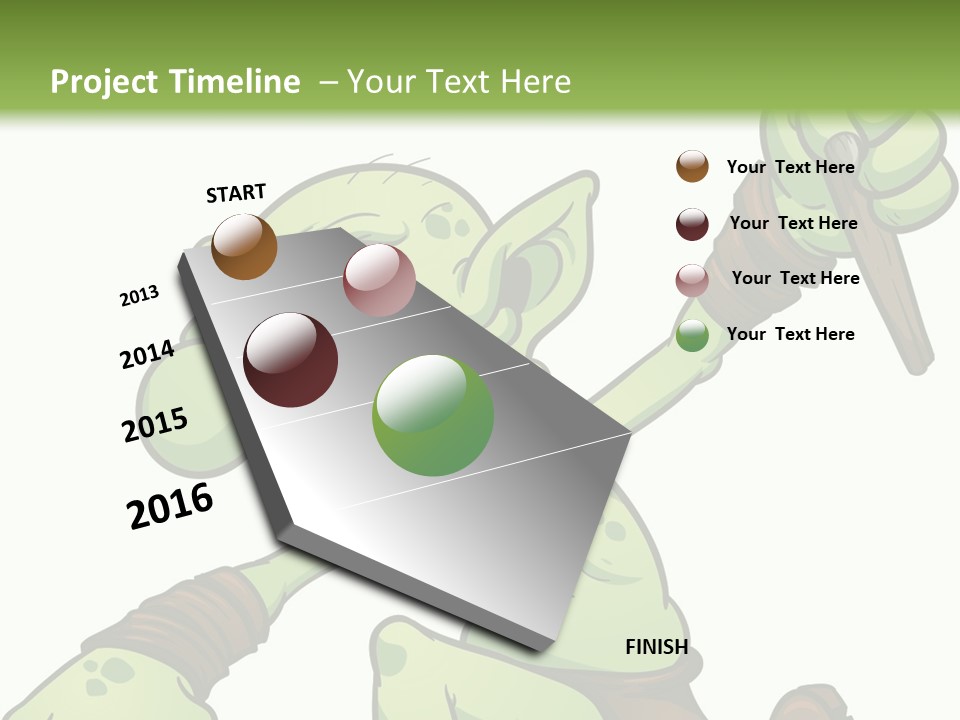 Project Timeline – Your Text Here

START

2013

2014

2015

2016

FINISH

Your Text Here

Your Text Here

Your Text Here

Your Text Here